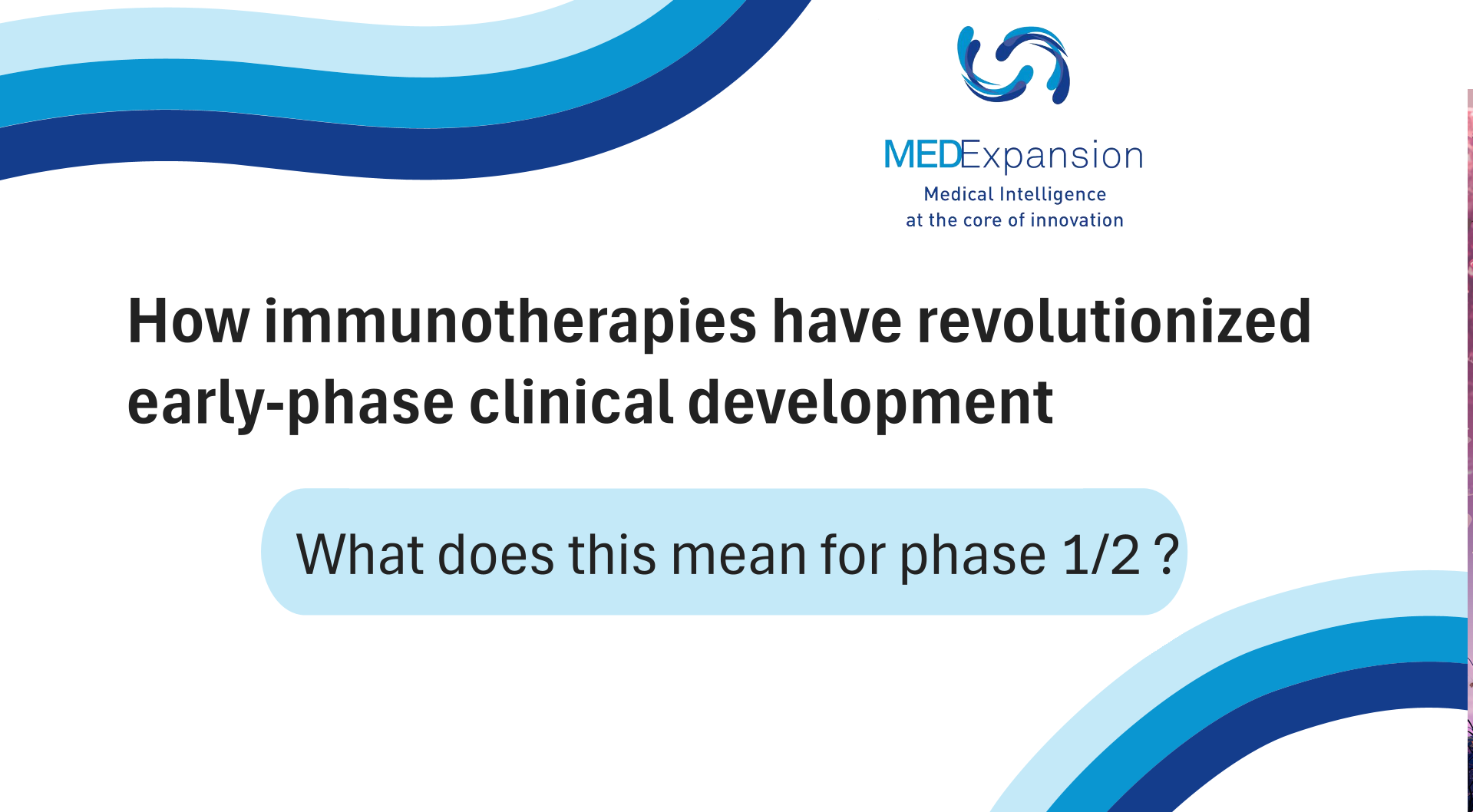 MEDExpansion
Medical Intelligence
at the core of innovation

How immunotherapies have revolutionized early-phase clinical development

What does this mean for phase 1/2 ?